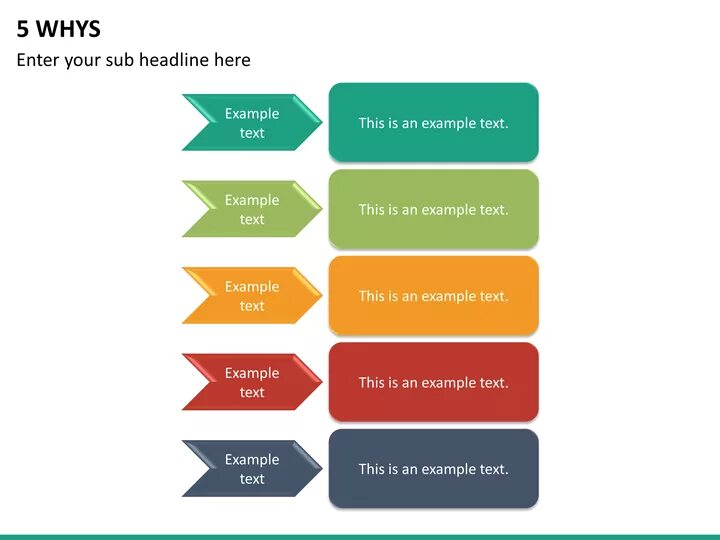 5 WHYS

Enter your sub headline here

Example text

This is an example text.

Example text

This is an example text.

Example text

This is an example text.

Example text

This is an example text.

Example text

This is an example text.